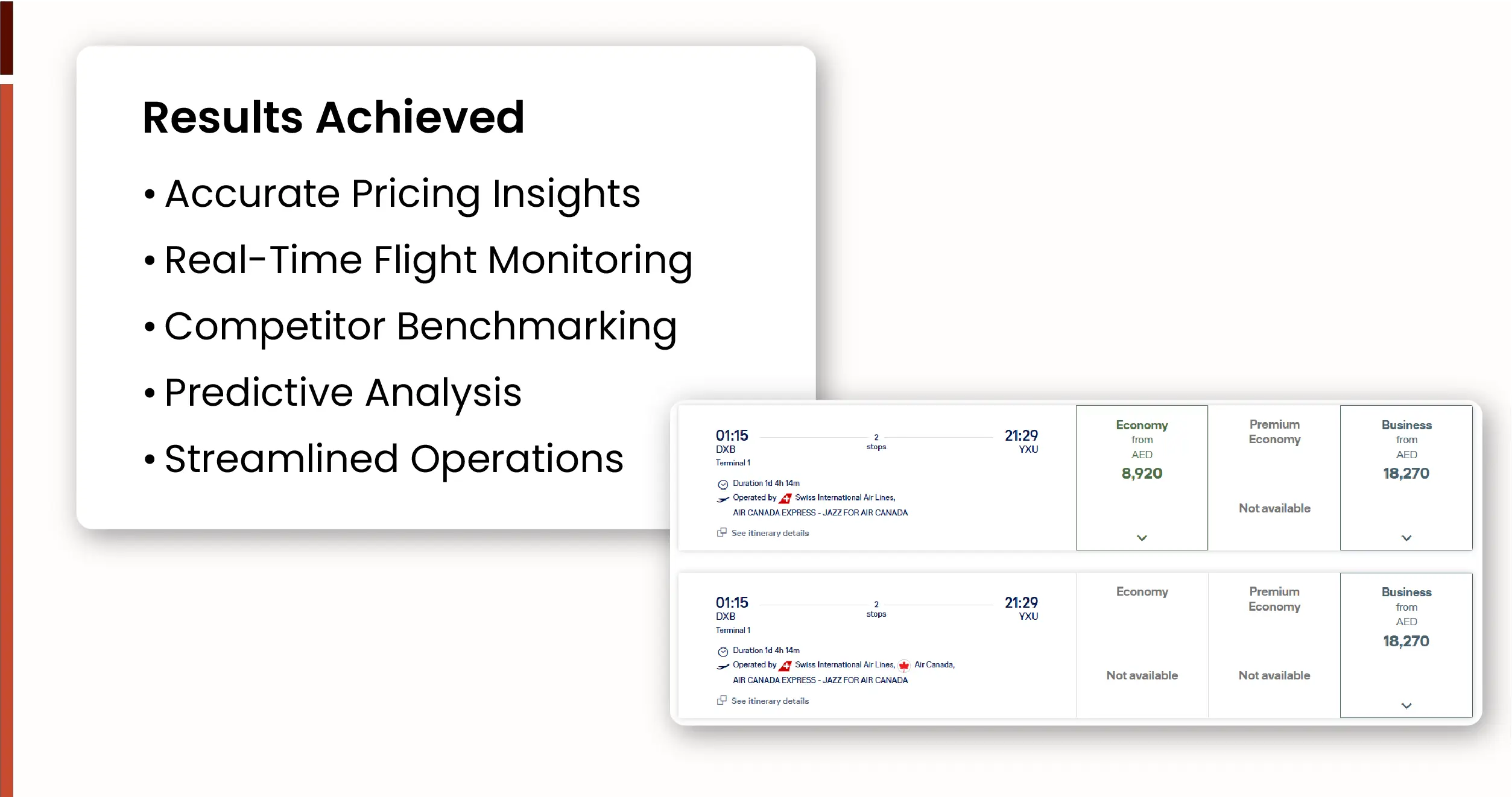 Results Achieved

• Accurate Pricing Insights

• Real-Time Flight Monitoring

• Competitor Benchmarking

• Predictive Analysis

• Streamlined Operations

01:15
DXB
Terminal 1

2
stops

21:29
YXU

Duration 1d 4h 14m
Operated by Swiss International Air Lines, AIR CANADA EXPRESS - JAZZ FOR AIR CANADA
See itinerary details

Economy
from
AED
8,920

Premium Economy
Not available

Business
from
AED
18,270

01:15
DXB
Terminal 1

2
stops

21:29
YXU

Duration 1d 4h 14m
Operated by Swiss International Air Lines, Air Canada, AIR CANADA EXPRESS - JAZZ FOR AIR CANADA
See itinerary details

Economy
Not available

Premium Economy
Not available

Business
from
AED
18,270